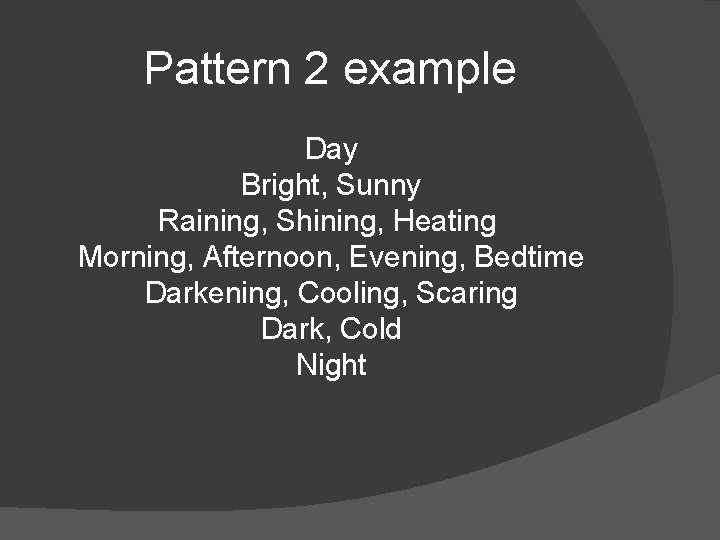 Pattern 2 example

Day
Bright, Sunny
Raining, Shining, Heating
Morning, Afternoon, Evening, Bedtime
Darkening, Cooling, Scaring
Dark, Cold
Night